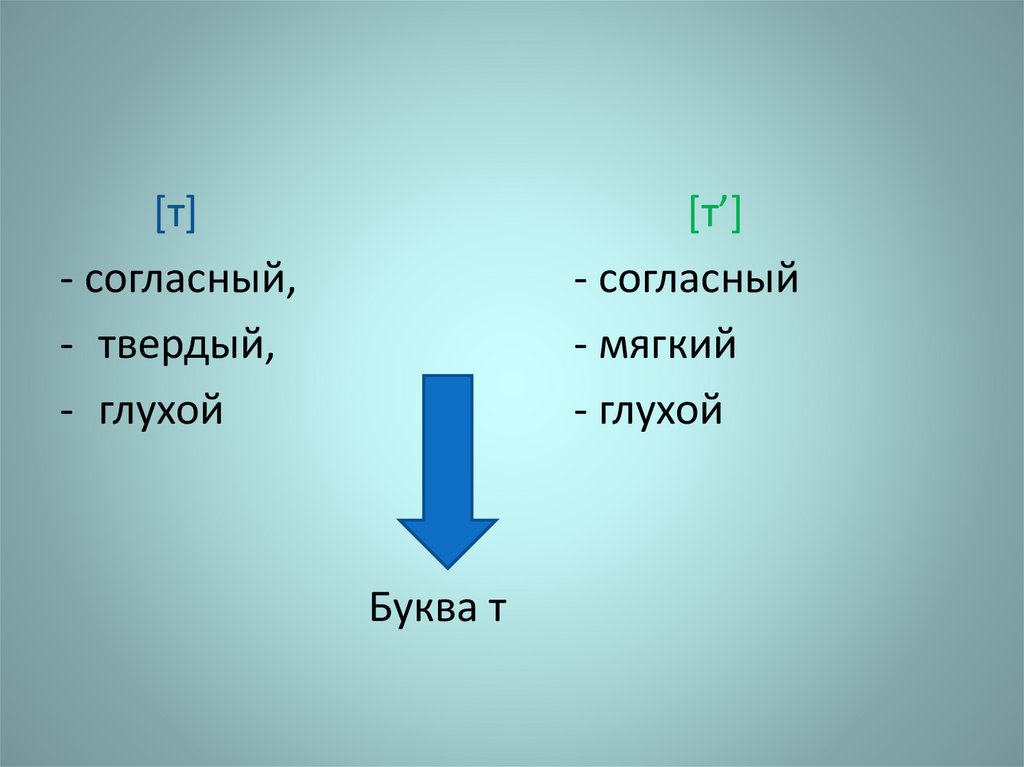 [т]
- согласный,
- твердый,
- глухой

[т’]
- согласный
- мягкий
- глухой

Буква т